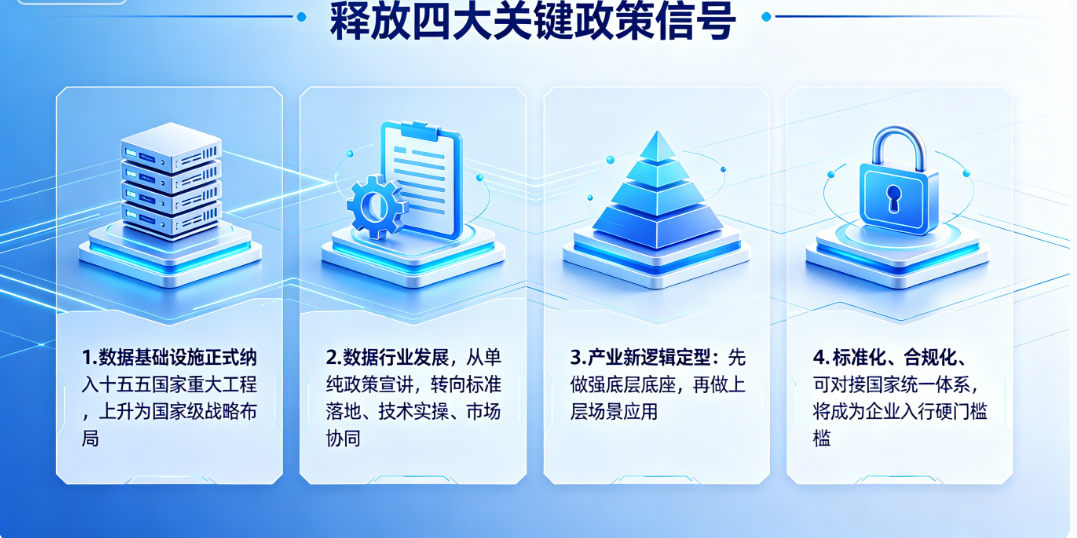 释放四大关键政策信号

1.数据基础设施正式纳入十五五国家重大工程，上升为国家级战略布局

2.数据行业发展，从单纯政策宣讲，转向标准落地、技术实操、市场协同

3.产业新逻辑定型：先做强底层底座，再做上层场景应用

4.标准化、合规化、可对接国家统一体系，将成为企业入行硬门槛槛